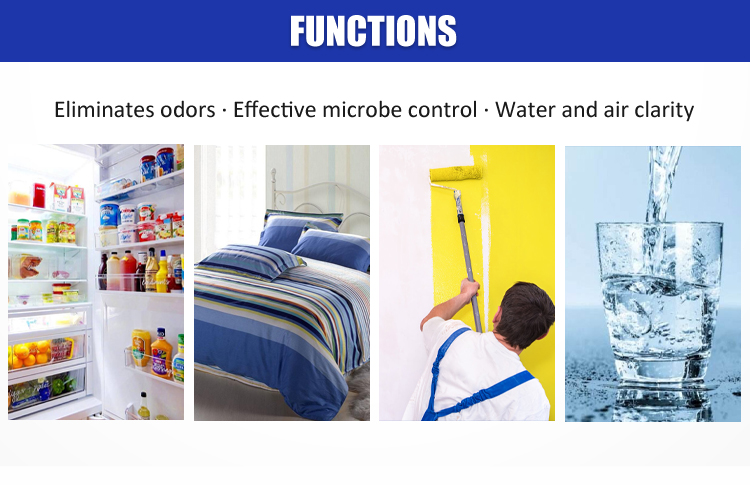 FUNCTIONS

Eliminates odors · Effective microbe control · Water and air clarity